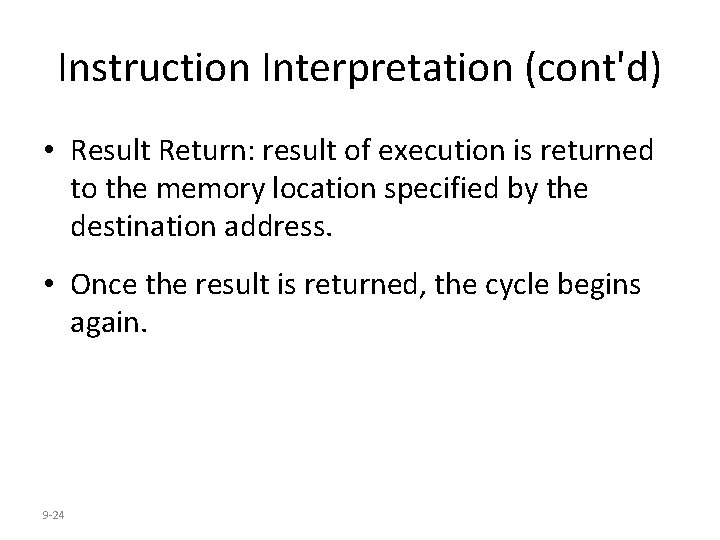 Instruction Interpretation (cont'd)

• Result Return: result of execution is returned to the memory location specified by the destination address.

• Once the result is returned, the cycle begins again.

9-24